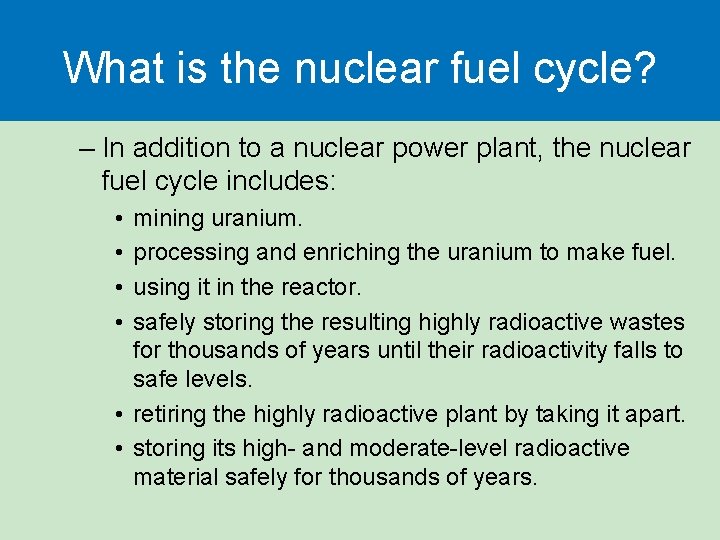 What is the nuclear fuel cycle?

– In addition to a nuclear power plant, the nuclear fuel cycle includes:

• mining uranium.
• processing and enriching the uranium to make fuel.
• using it in the reactor.
• safely storing the resulting highly radioactive wastes for thousands of years until their radioactivity falls to safe levels.
• retiring the highly radioactive plant by taking it apart.
• storing its high- and moderate-level radioactive material safely for thousands of years.